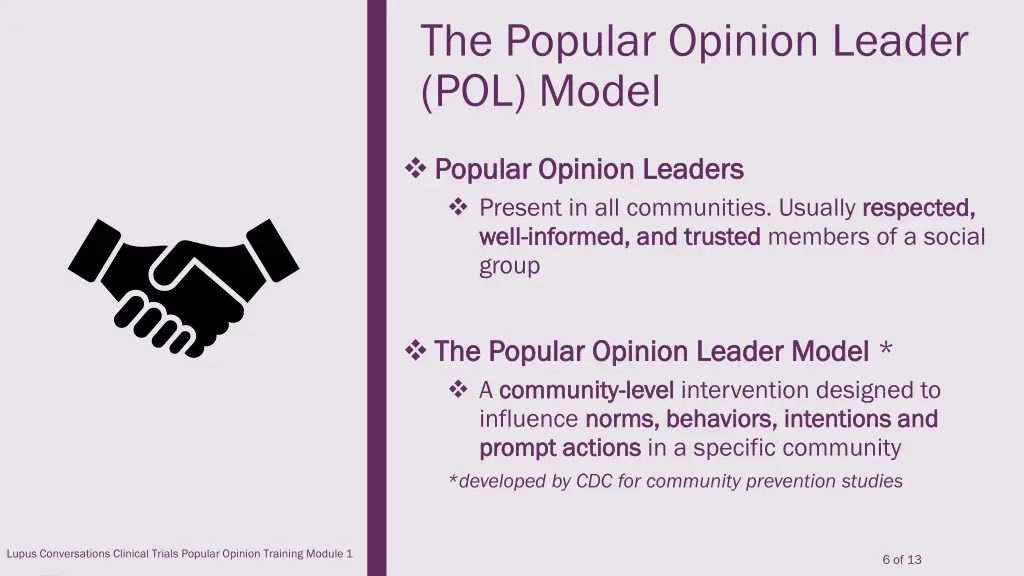 The Popular Opinion Leader (POL) Model

❖ Popular Opinion Leaders

❖ Present in all communities. Usually respected, well-informed, and trusted members of a social group

❖ The Popular Opinion Leader Model *

❖ A community-level intervention designed to influence norms, behaviors, intentions and prompt actions in a specific community

*developed by CDC for community prevention studies

Lupus Conversations Clinical Trials Popular Opinion Training Module 1

6 of 13